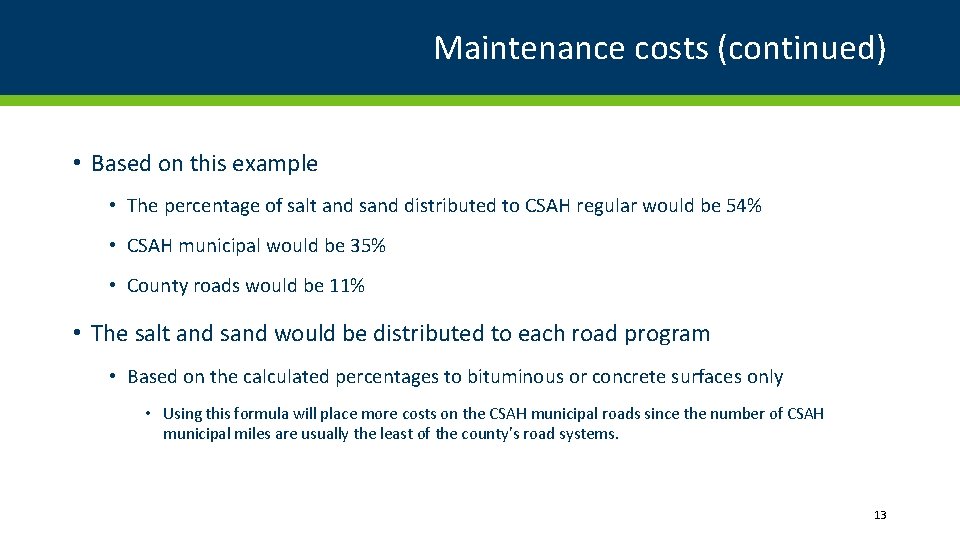 Maintenance costs (continued)

• Based on this example

• The percentage of salt and sand distributed to CSAH regular would be 54%

• CSAH municipal would be 35%

• County roads would be 11%

• The salt and sand would be distributed to each road program

• Based on the calculated percentages to bituminous or concrete surfaces only

• Using this formula will place more costs on the CSAH municipal roads since the number of CSAH municipal miles are usually the least of the county's road systems.

13